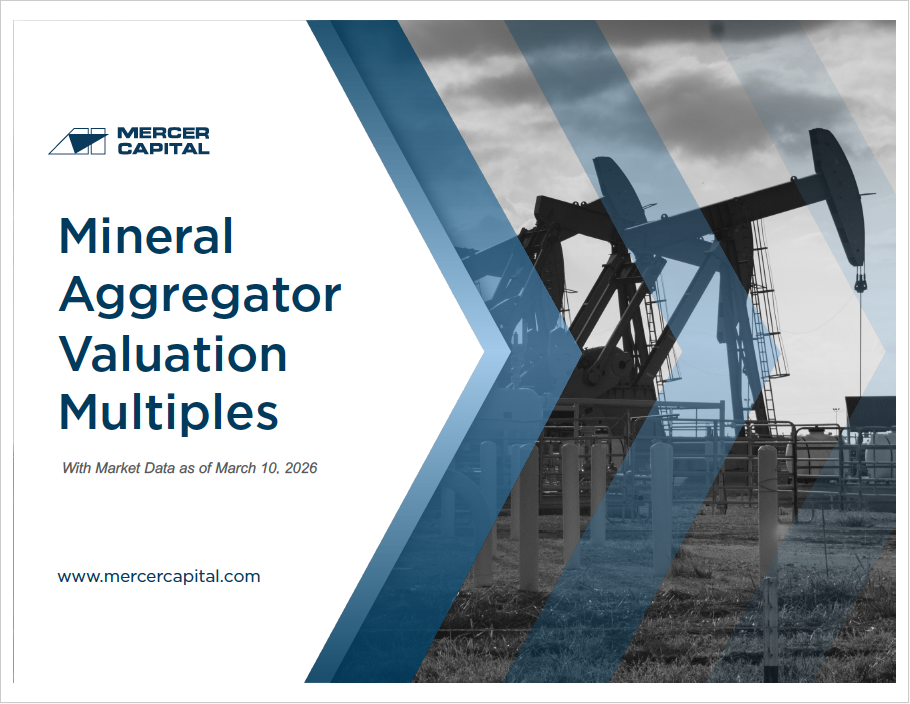 MERCER CAPITAL

Mineral Aggregator Valuation Multiples

With Market Data as of March 10, 2026

www.mercercapital.com